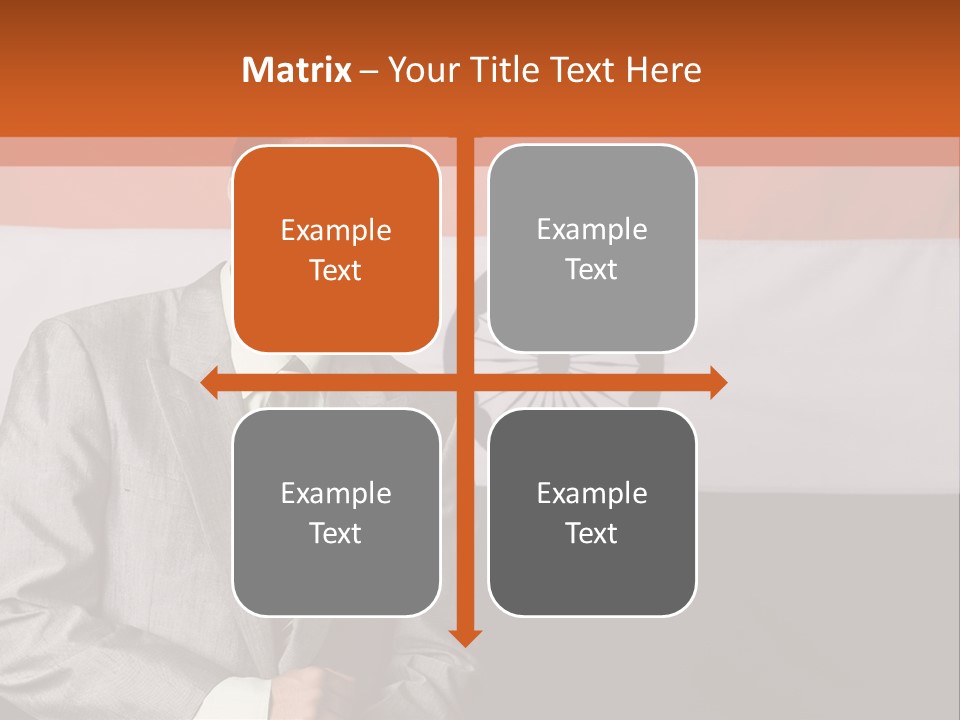 Matrix – Your Title Text Here

Example Text

Example Text

Example Text

Example Text